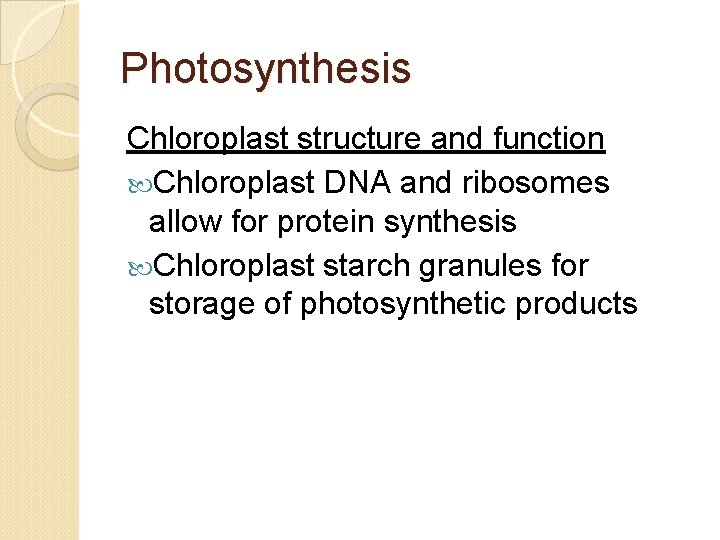 Photosynthesis

Chloroplast structure and function

Chloroplast DNA and ribosomes allow for protein synthesis

Chloroplast starch granules for storage of photosynthetic products